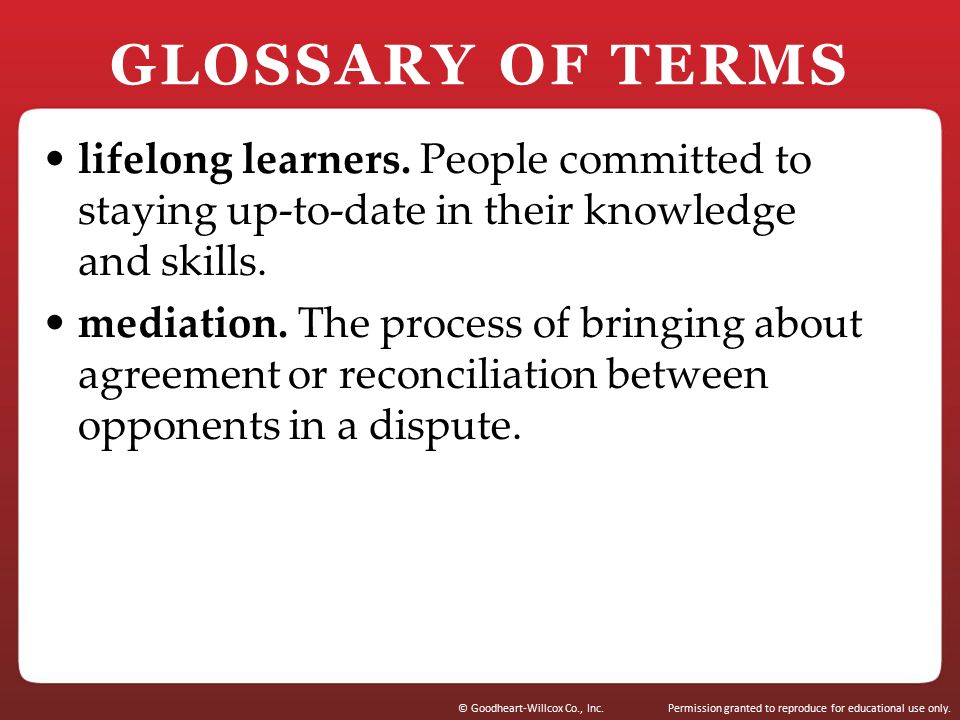 GLOSSARY OF TERMS

• lifelong learners. People committed to staying up-to-date in their knowledge and skills.

• mediation. The process of bringing about agreement or reconciliation between opponents in a dispute.

© Goodheart-Willcox Co., Inc. Permission granted to reproduce for educational use only.